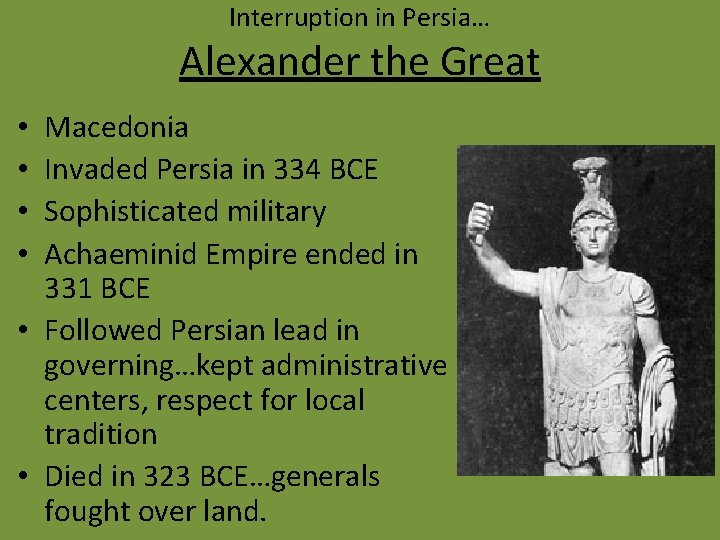 Interruption in Persia…

Alexander the Great

• Macedonia
• Invaded Persia in 334 BCE
• Sophisticated military
• Achaeminid Empire ended in 331 BCE
• Followed Persian lead in governing…kept administrative centers, respect for local tradition
• Died in 323 BCE…generals fought over land.